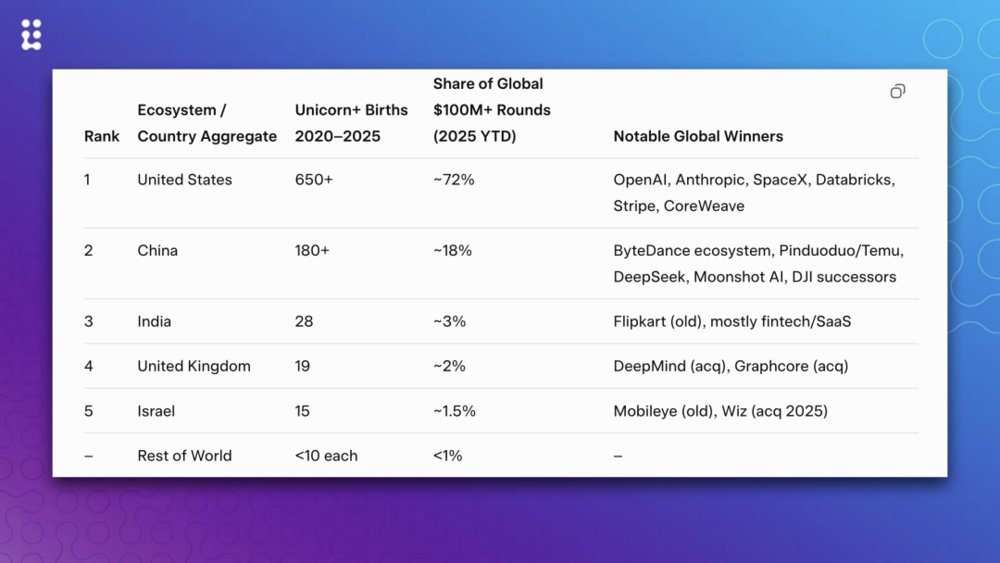 | Rank | Ecosystem / Country Aggregate | Unicorn+ Births 2020–2025 | Share of Global \$100M+ Rounds (2025 YTD) | Notable Global Winners |
|---|---|---|---|---|
| 1 | United States | 650+ | ~72% | OpenAI, Anthropic, SpaceX, Databricks, Stripe, CoreWeave |
| 2 | China | 180+ | ~18% | ByteDance ecosystem, Pinduoduo/Temu, DeepSeek, Moonshot AI, DJI successors |
| 3 | India | 28 | ~3% | Flipkart (old), mostly fintech/SaaS |
| 4 | United Kingdom | 19 | ~2% | DeepMind (acq), Graphcore (acq) |
| 5 | Israel | 15 | ~1.5% | Mobileye (old), Wiz (acq 2025) |
| – | Rest of World | <10 each | <1% | – |